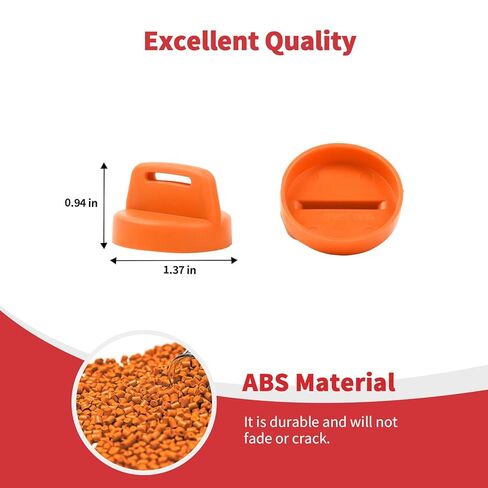 Excellent Quality

0.94 in

1.37 in

ABS Material

It is durable and will not fade or crack.